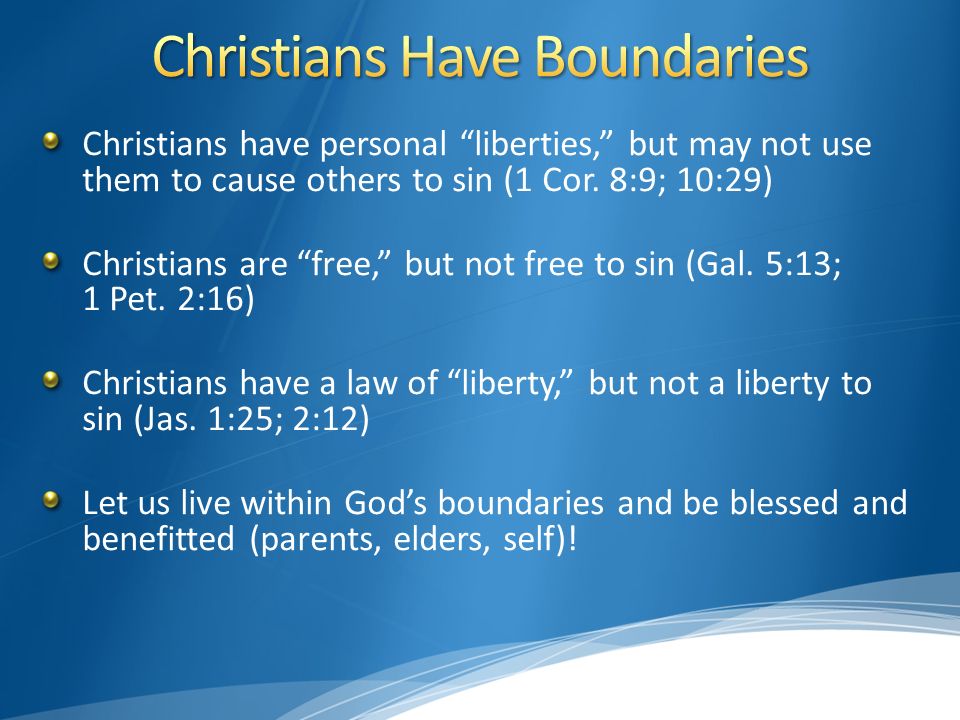 Christians Have Boundaries

Christians have personal “liberties,” but may not use them to cause others to sin (1 Cor. 8:9; 10:29)

Christians are “free,” but not free to sin (Gal. 5:13; 1 Pet. 2:16)

Christians have a law of “liberty,” but not a liberty to sin (Jas. 1:25; 2:12)

Let us live within God’s boundaries and be blessed and benefitted (parents, elders, self)!